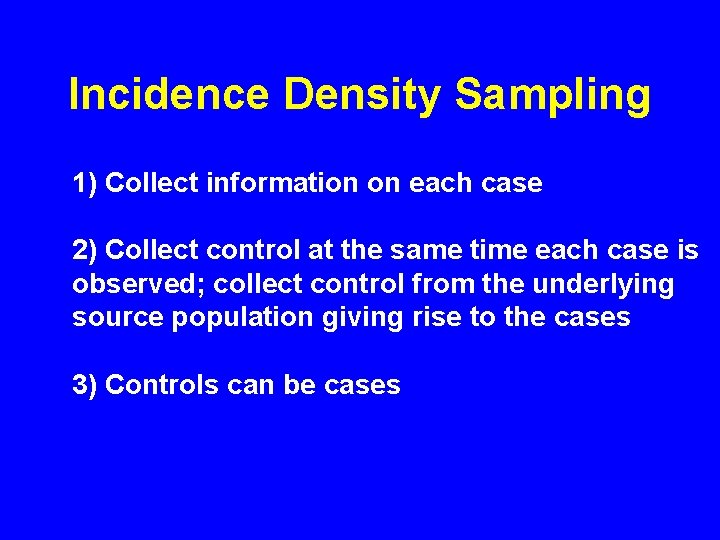 Incidence Density Sampling

1) Collect information on each case

2) Collect control at the same time each case is observed; collect control from the underlying source population giving rise to the cases

3) Controls can be cases